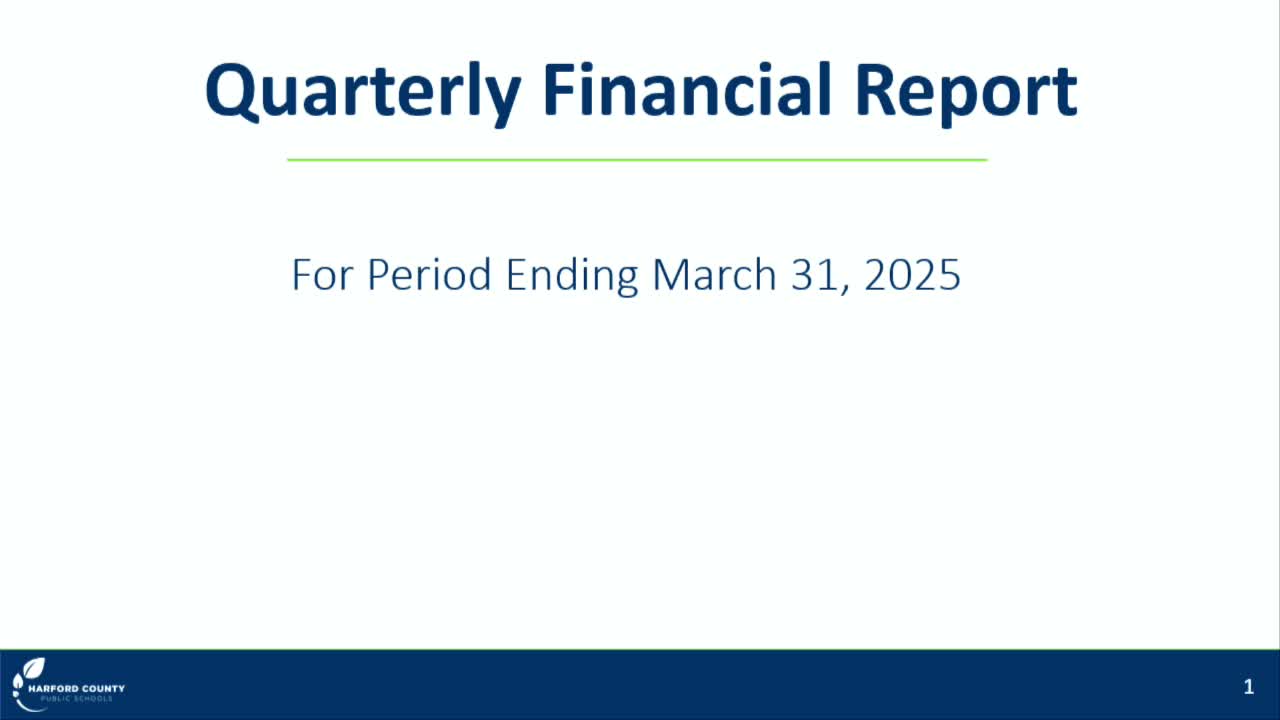 Quarterly Financial Report

For Period Ending March 31, 2025

HARFORD COUNTY
PUBLIC SCHOOLS

1